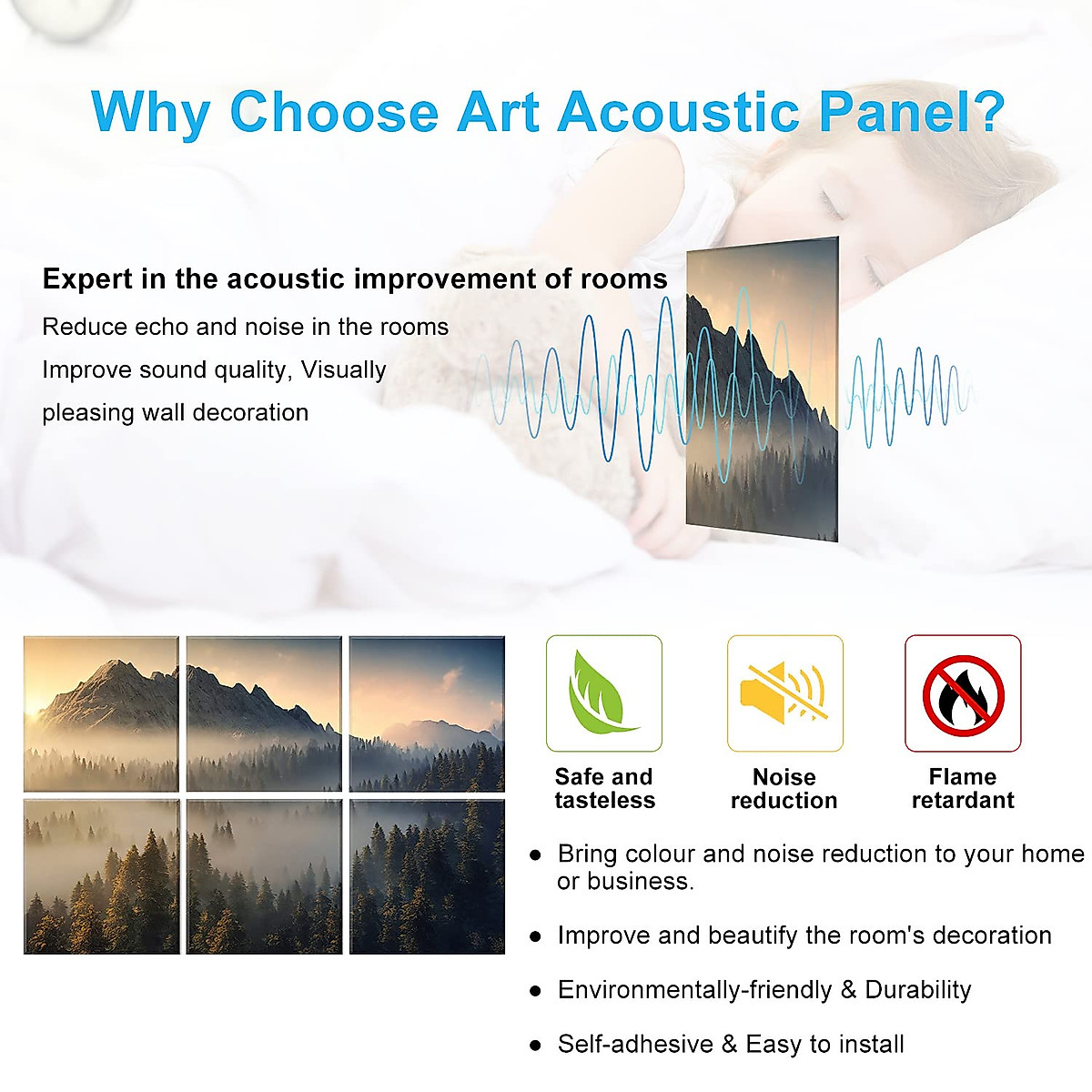 Why Choose Art Acoustic Panel?

Expert in the acoustic improvement of rooms

Reduce echo and noise in the rooms

Improve sound quality, Visually pleasing wall decoration

Safe and tasteless

Noise reduction

Flame retardant

● Bring colour and noise reduction to your home or business.

● Improve and beautify the room's decoration

● Environmentally-friendly & Durability

● Self-adhesive & Easy to install